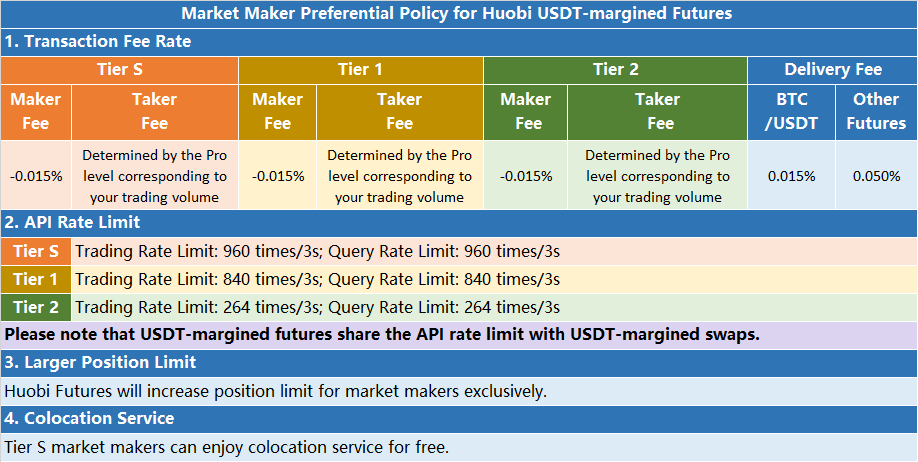 Market Maker Preferential Policy for Huobi USDT-margined Futures

1. Transaction Fee Rate

| Tier S | | Tier 1 | | Tier 2 | | Delivery Fee | |
|---|---|---|---|---|---|---|---|
| Maker Fee | Taker Fee | Maker Fee | Taker Fee | Maker Fee | Taker Fee | BTC /USDT | Other Futures |
| -0.015% | Determined by the Pro level corresponding to your trading volume | -0.015% | Determined by the Pro level corresponding to your trading volume | -0.015% | Determined by the Pro level corresponding to your trading volume | 0.015% | 0.050% |

2. API Rate Limit

| Tier S | Trading Rate Limit: 960 times/3s; Query Rate Limit: 960 times/3s |
|---|---|
| Tier 1 | Trading Rate Limit: 840 times/3s; Query Rate Limit: 840 times/3s |
| Tier 2 | Trading Rate Limit: 264 times/3s; Query Rate Limit: 264 times/3s |

Please note that USDT-margined futures share the API rate limit with USDT-margined swaps.

3. Larger Position Limit

Huobi Futures will increase position limit for market makers exclusively.

4. Colocation Service

Tier S market makers can enjoy colocation service for free.